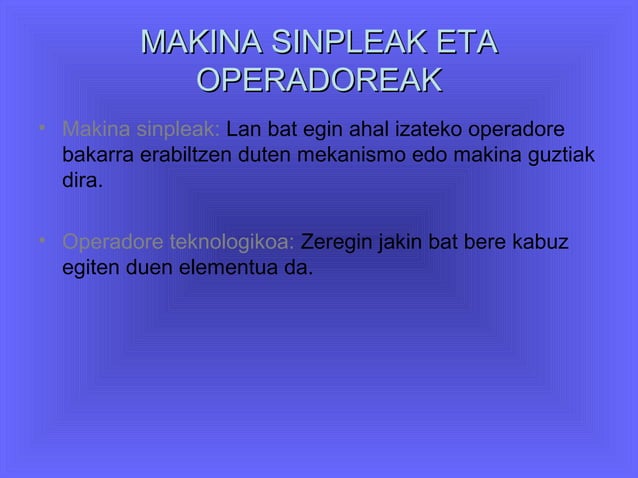 MAKINA SINPLEAK ETA OPERADOREAK

• Makina sinpleak: Lan bat egin ahal izateko operadore bakarra erabiltzen duten mekanismo edo makina guztiak dira.

• Operadore teknologikoa: Zeregin jakin bat bere kabuz egiten duen elementua da.